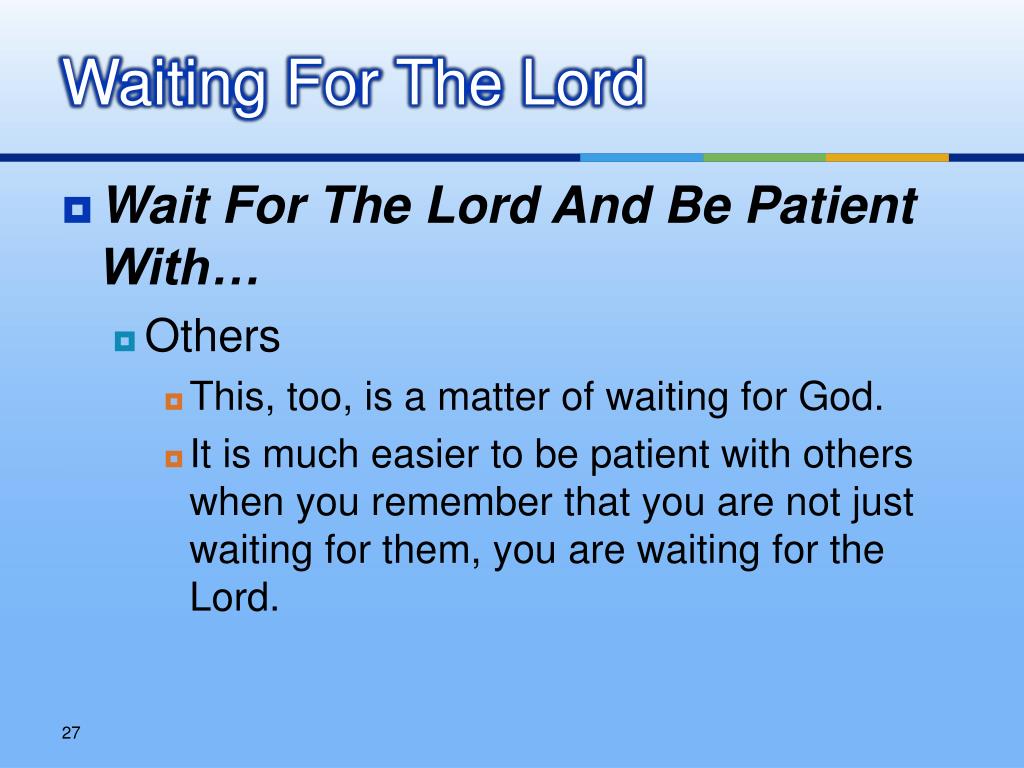 Waiting For The Lord

Wait For The Lord And Be Patient With…

Others

This, too, is a matter of waiting for God.

It is much easier to be patient with others when you remember that you are not just waiting for them, you are waiting for the Lord.

27